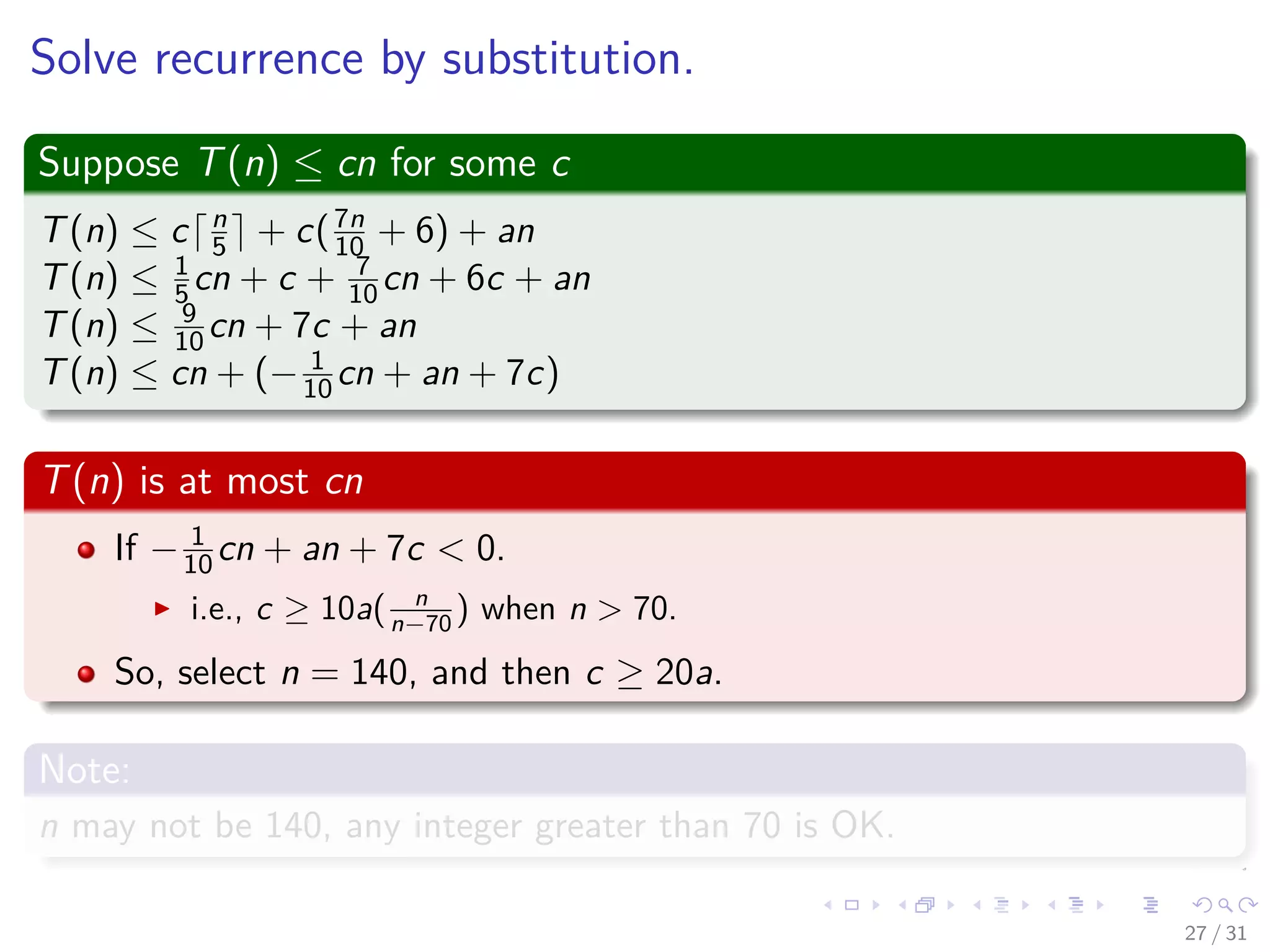 Solve recurrence by substitution.

Suppose $T(n) \leq cn$ for some $c$

$T(n) \leq c\lceil \frac{n}{5} \rceil + c(\frac{7n}{10} + 6) + an$
$T(n) \leq \frac{1}{5}cn + c + \frac{7}{10}cn + 6c + an$
$T(n) \leq \frac{9}{10}cn + 7c + an$
$T(n) \leq cn + (-\frac{1}{10}cn + an + 7c)$

$T(n)$ is at most $cn$

If $-\frac{1}{10}cn + an + 7c < 0$.

i.e., $c \geq 10a(\frac{n}{n-70})$ when $n > 70$.

So, select $n = 140$, and then $c \geq 20a$.

Note:

$n$ may not be 140, any integer greater than 70 is OK.

27 / 31